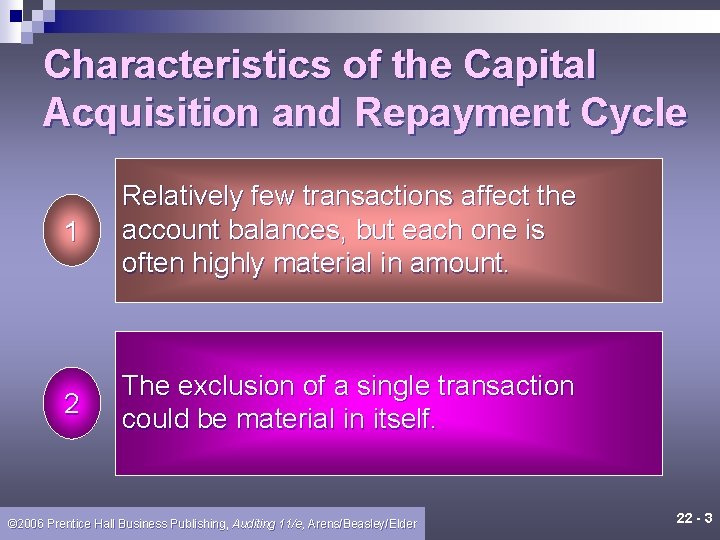 Characteristics of the Capital Acquisition and Repayment Cycle

1

Relatively few transactions affect the account balances, but each one is often highly material in amount.

2

The exclusion of a single transaction could be material in itself.

©2006 Prentice Hall Business Publishing, Auditing 11/e, Arens/Beasley/Elder

22 - 3